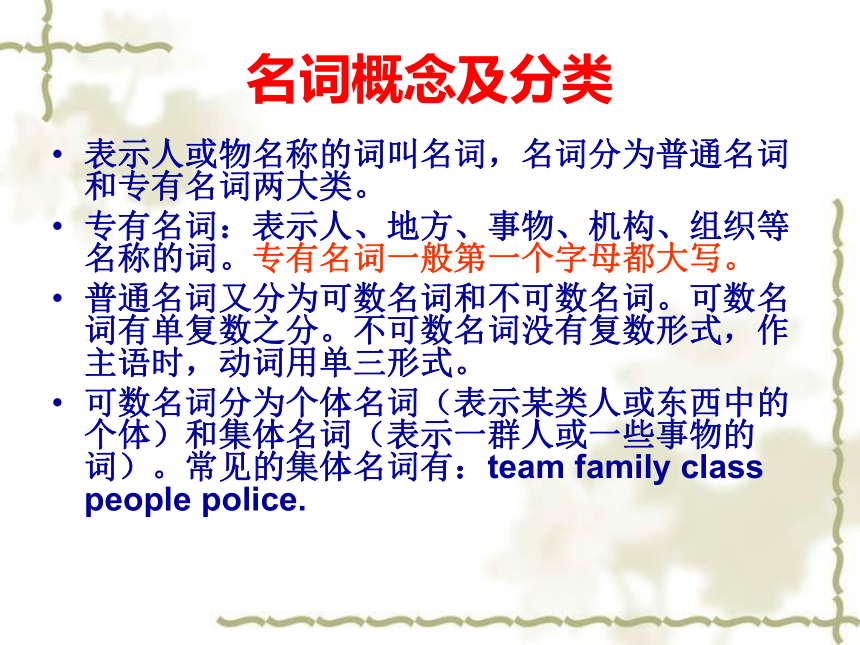 名词概念及分类

• 表示人或物名称的词叫名词，名词分为普通名词和专有名词两大类。

• 专有名词：表示人、地方、事物、机构、组织等名称的词。专有名词一般第一个字母都大写。

• 普通名词又分为可数名词和不可数名词。可数名词有单复数之分。不可数名词没有复数形式，作主语时，动词用单三形式。

• 可数名词分为个体名词（表示某类人或东西中的个体）和集体名词（表示一群人或一些事物的词）。常见的集体名词有：team family class people police.